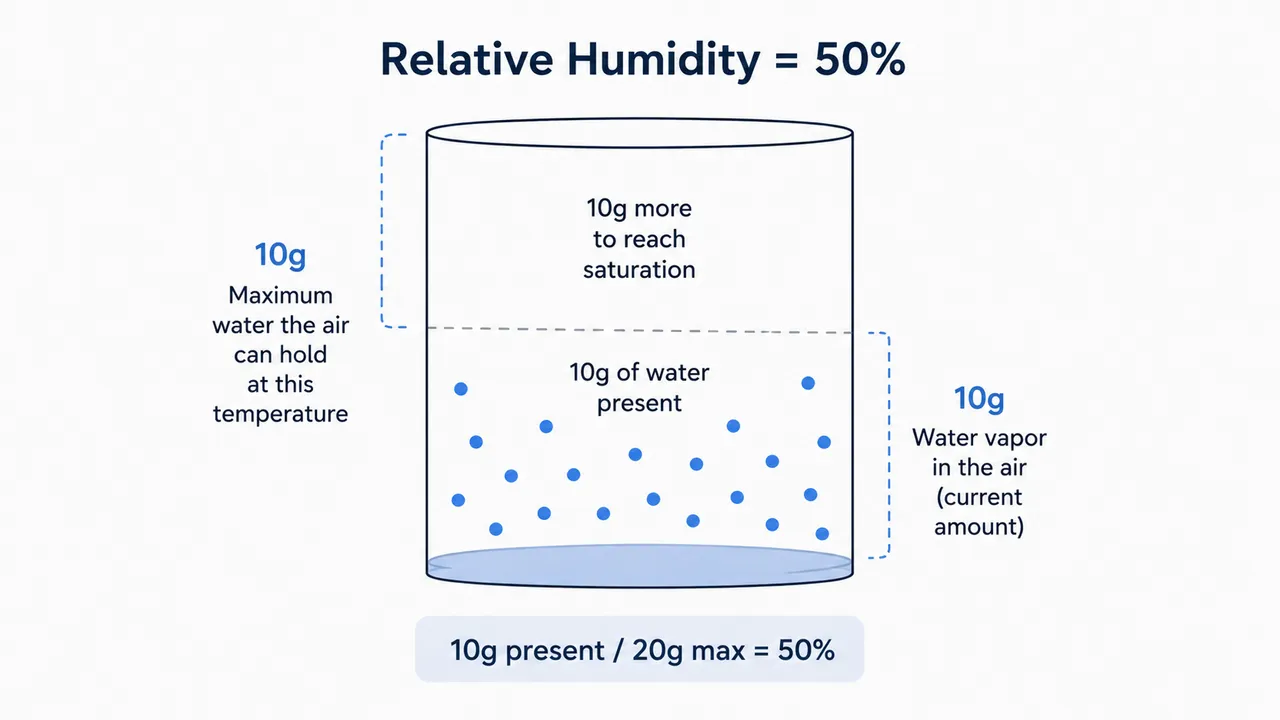 Relative Humidity = 50%

10g
Maximum water the air can hold at this temperature

10g more to reach saturation

10g of water present

10g
Water vapor in the air (current amount)

10g present / 20g max = 50%